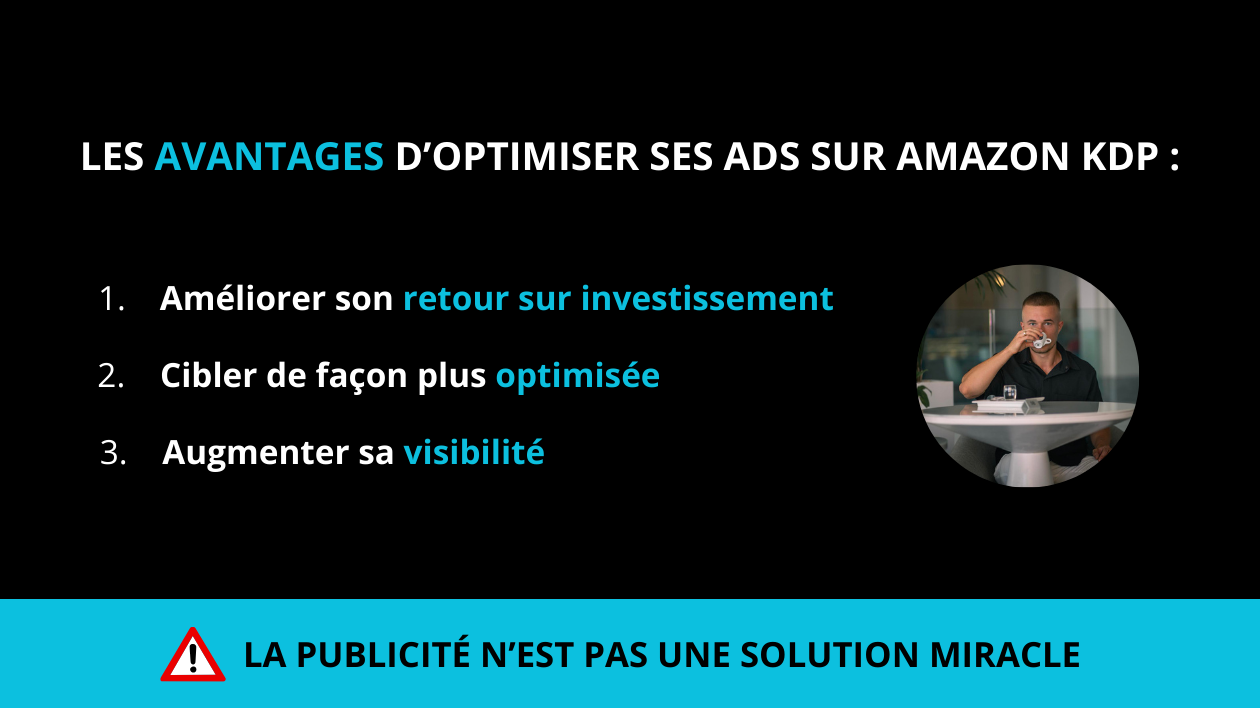 LES AVANTAGES D’OPTIMISER SES ADS SUR AMAZON KDP :

1. Améliorer son retour sur investissement
2. Cibler de façon plus optimisée
3. Augmenter sa visibilité

LA PUBLICITÉ N’EST PAS UNE SOLUTION MIRACLE